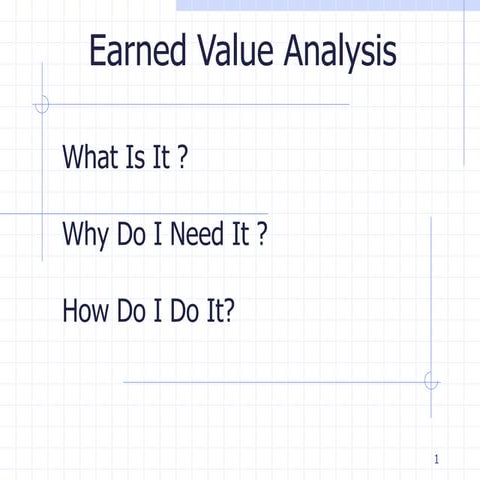 Earned Value Analysis

What Is It ?

Why Do I Need It ?

How Do I Do It?

1